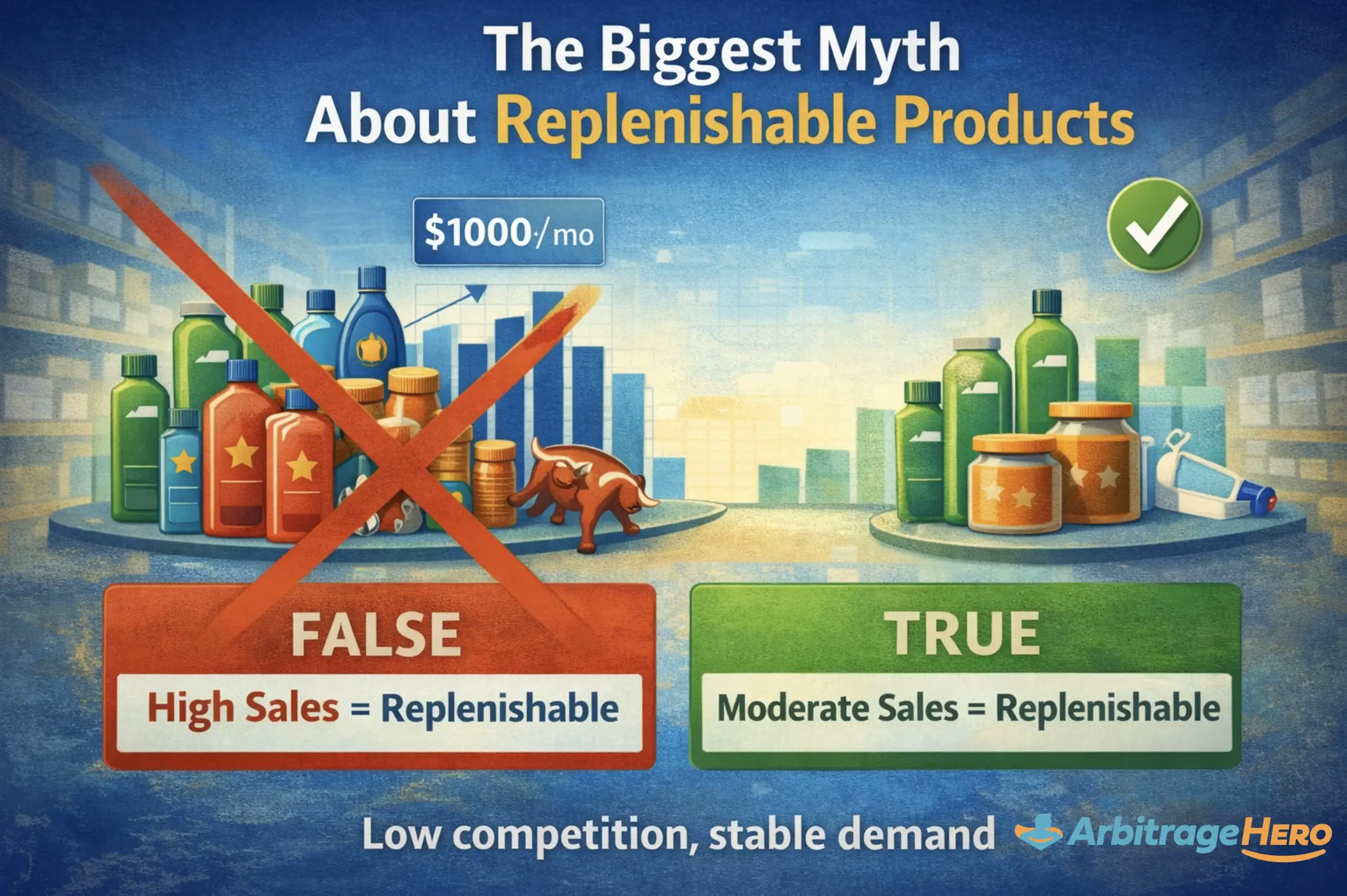 The Biggest Myth
About Replenishable Products

$1000/mo

FALSE
High Sales = Replenishable

TRUE
Moderate Sales = Replenishable

Low competition, stable demand

ArbitrageHERO